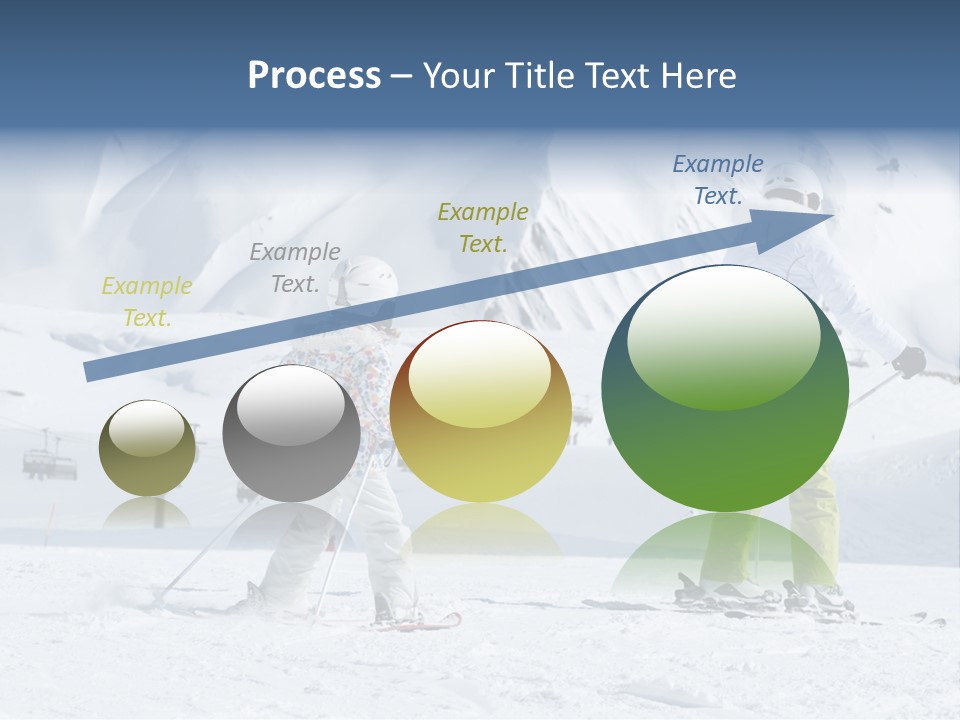 Process – Your Title Text Here

Example Text.

Example Text.

Example Text.

Example Text.